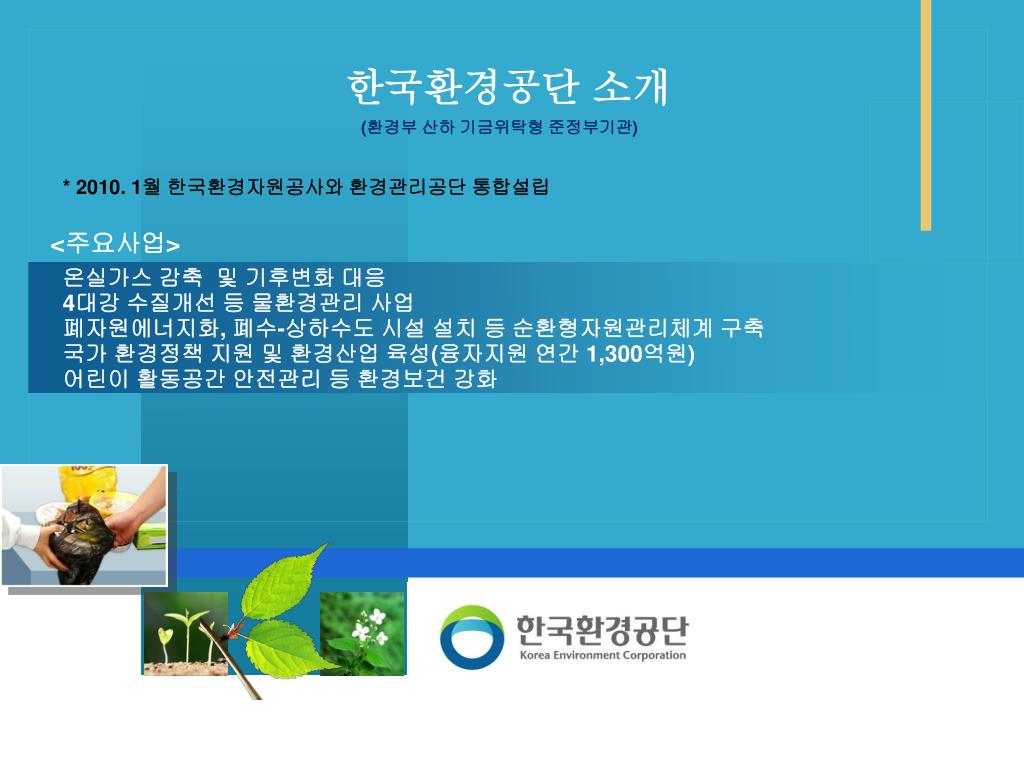 한국환경공단 소개
(환경부 산하 기금위탁형 준정부기관)

* 2010. 1월 한국환경자원공사와 환경관리공단 통합설립

<주요사업>
온실가스 감축 및 기후변화 대응
4대강 수질개선 등 물환경관리 사업
폐자원에너지화, 폐수-상하수도 시설 설치 등 순환형자원관리체계 구축
국가 환경정책 지원 및 환경산업 육성(융자지원 연간 1,300억원)
어린이 활동공간 안전관리 등 환경보건 강화

한국환경공단
Korea Environment Corporation